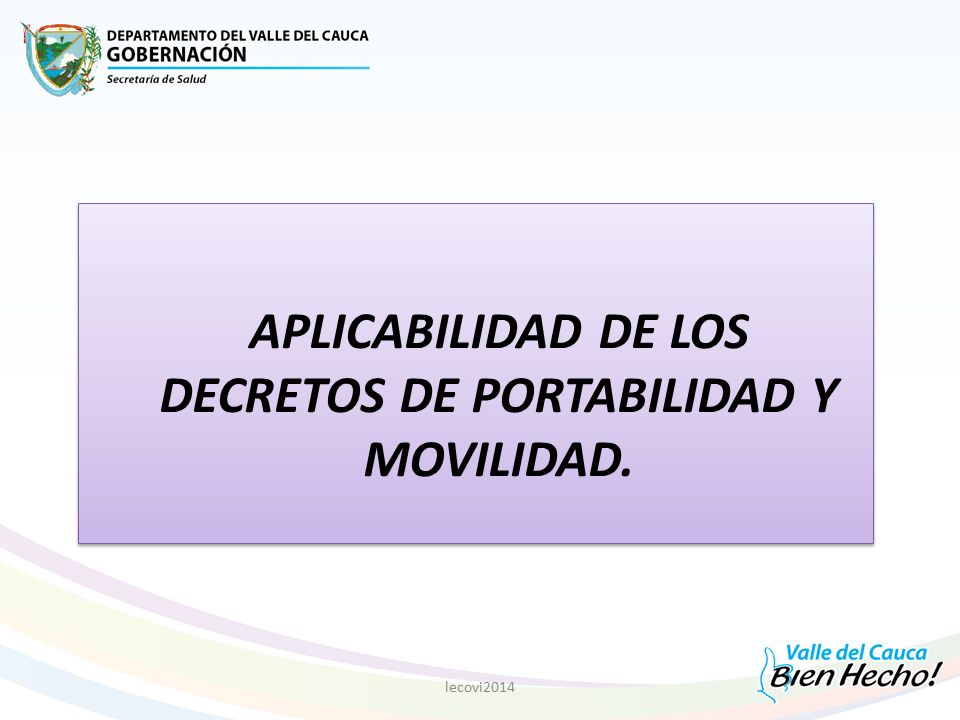 DEPARTAMENTO DEL VALLE DEL CAUCA
GOBERNACIÓN
Secretaría de Salud

APLICABILIDAD DE LOS DECRETOS DE PORTABILIDAD Y MOVILIDAD.

lecovi2014

Valle del Cauca
Bien Hecho!